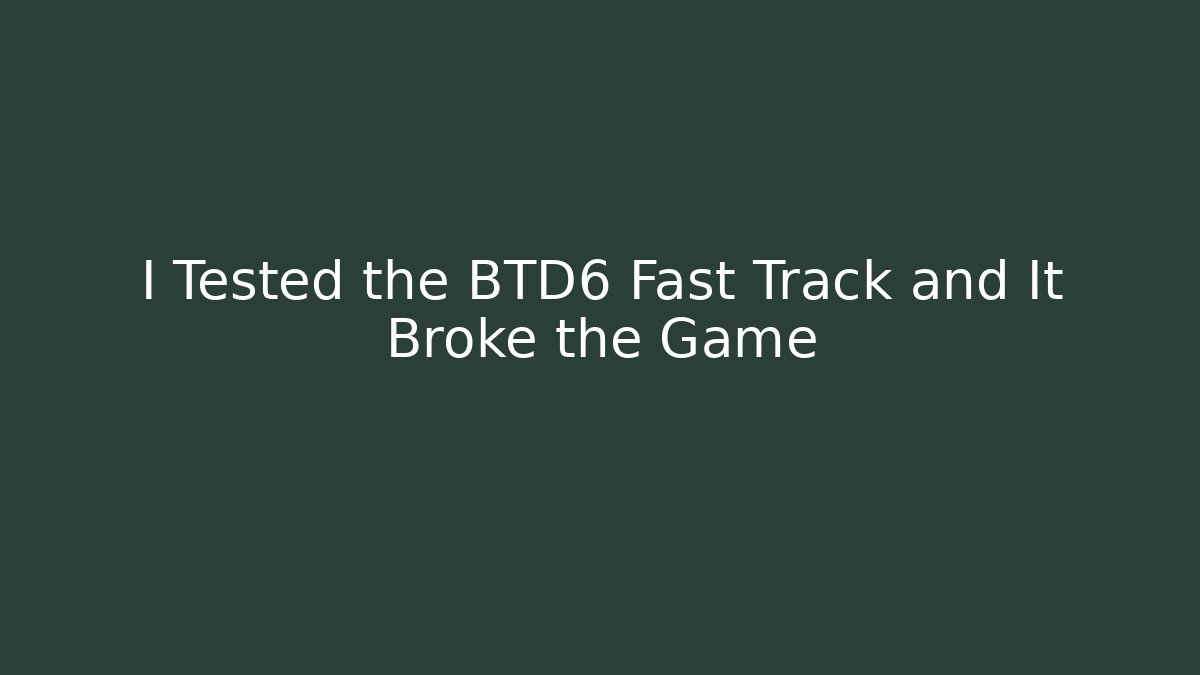 I Tested the BTD6 Fast Track and It Broke the Game